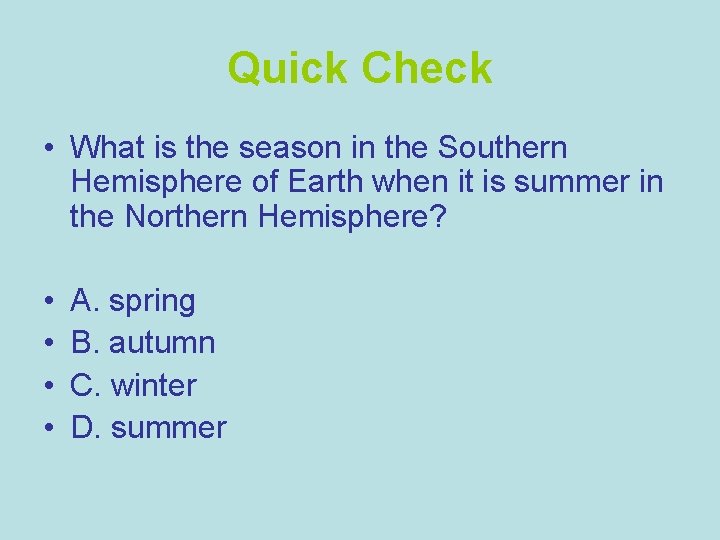 Quick Check

• What is the season in the Southern Hemisphere of Earth when it is summer in the Northern Hemisphere?

• A. spring
• B. autumn
• C. winter
• D. summer